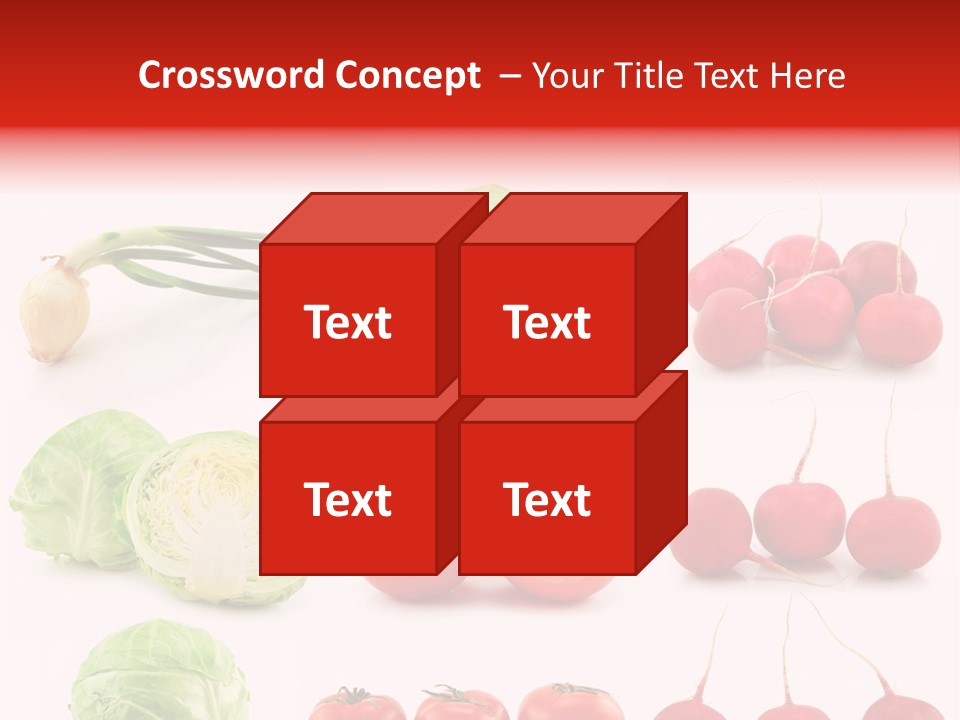 Crossword Concept – Your Title Text Here

Text

Text

Text

Text